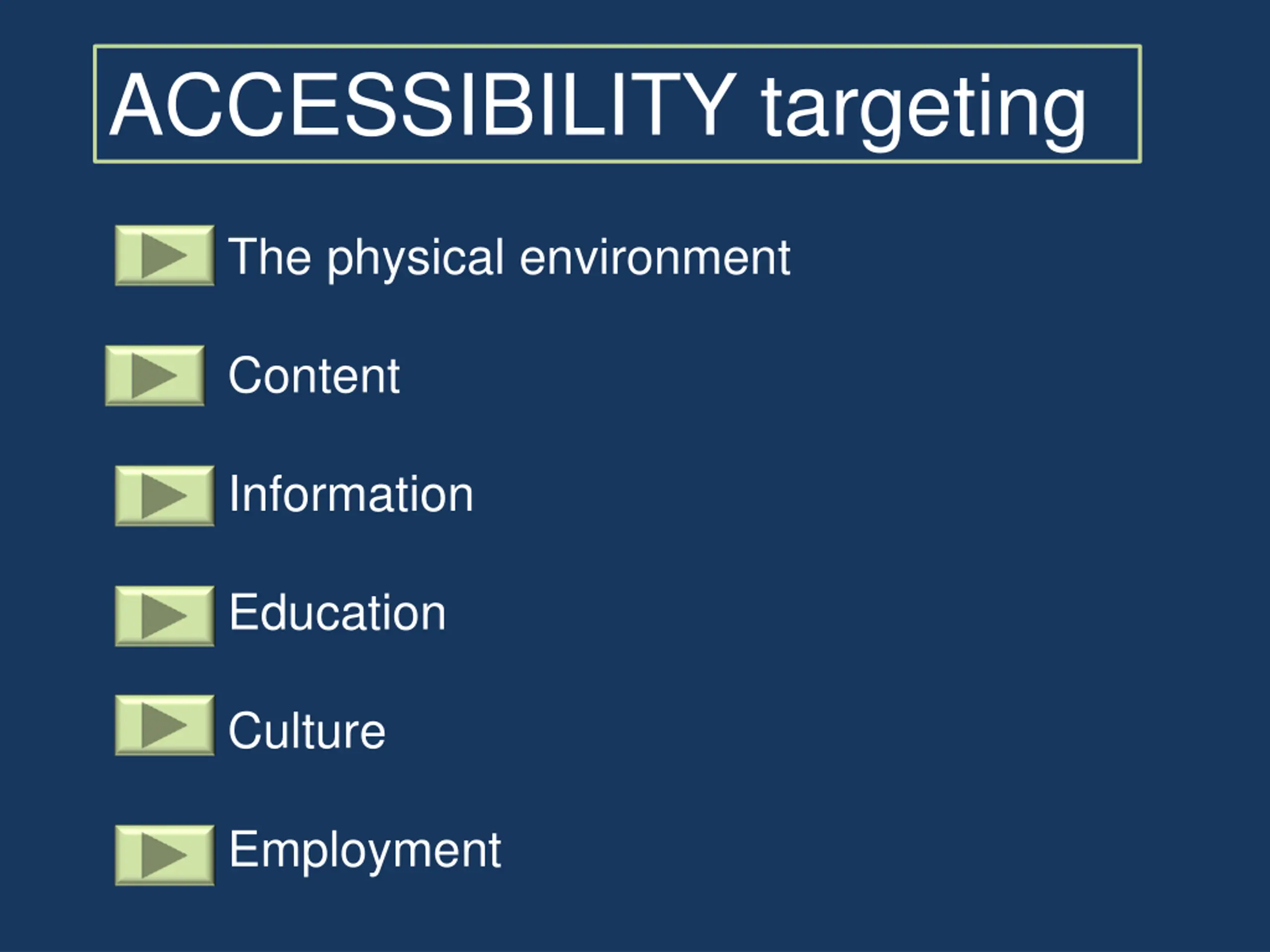 ACCESSIBILITY targeting

The physical environment

Content

Information

Education

Culture

Employment